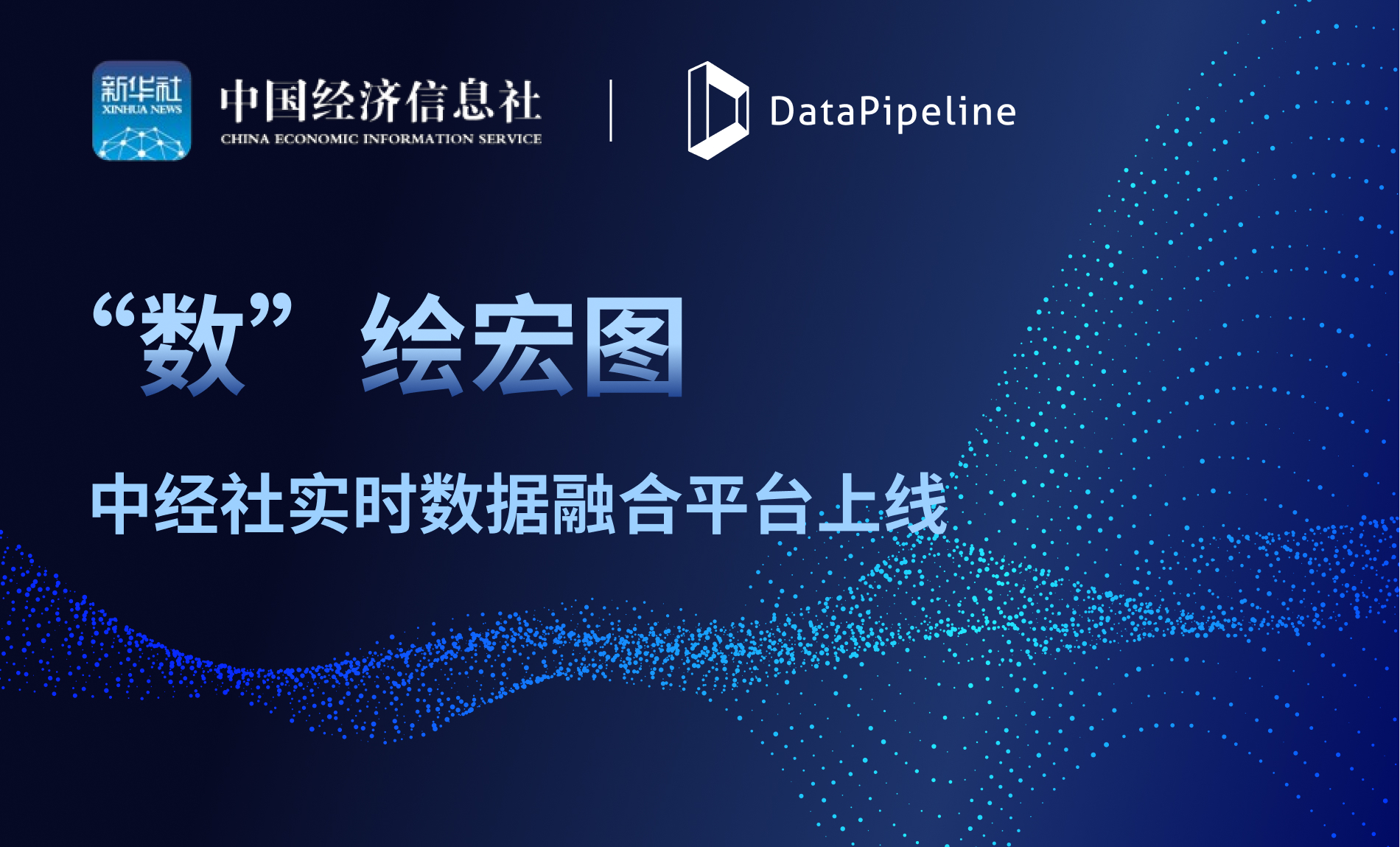 新华社
XINHUA NEWS

中国经济信息社
CHINA ECONOMIC INFORMATION SERVICE

DataPipeline

“数” 绘宏图

中经社实时数据融合平台上线